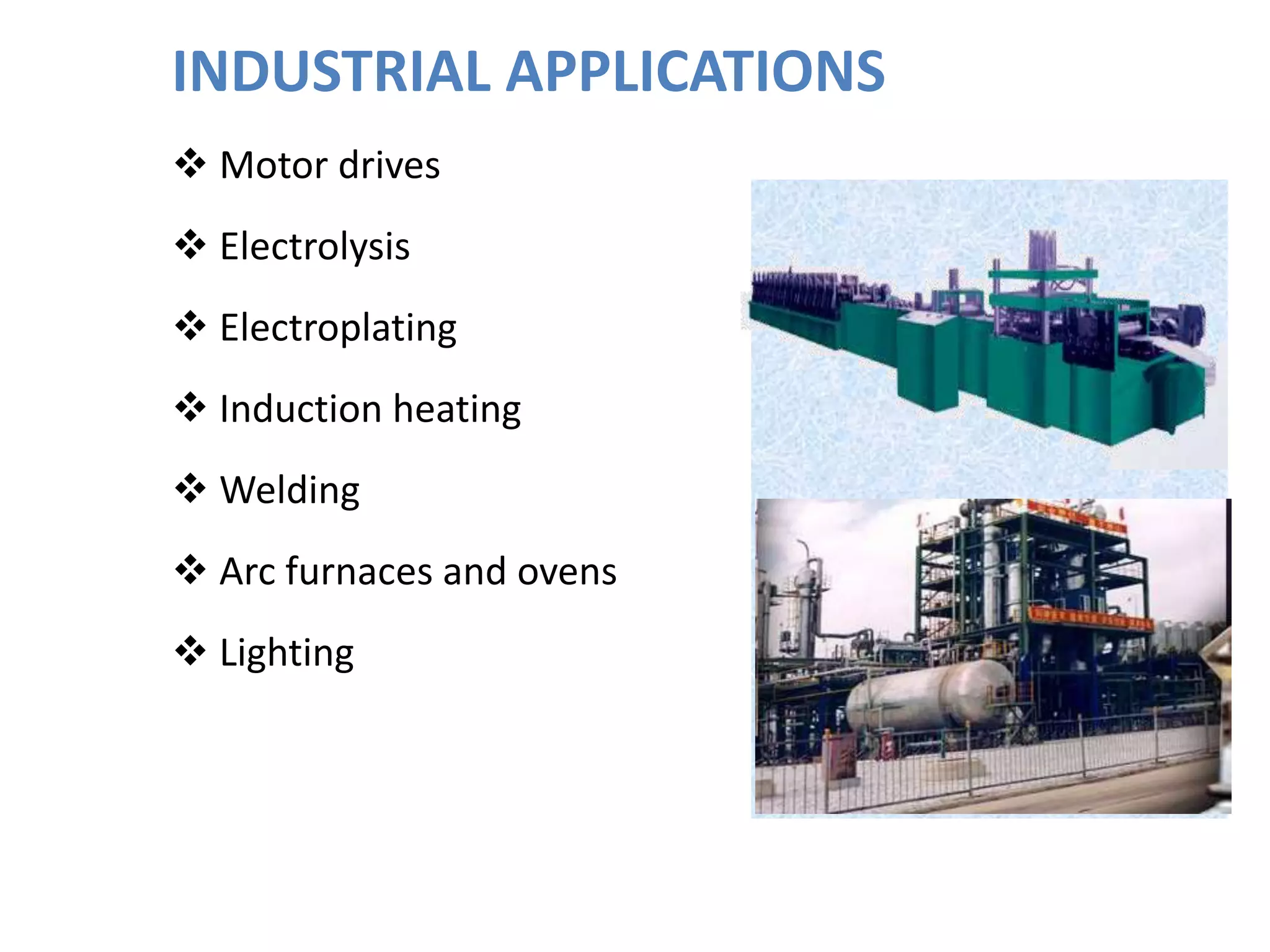 INDUSTRIAL APPLICATIONS

❖ Motor drives

❖ Electrolysis

❖ Electroplating

❖ Induction heating

❖ Welding

❖ Arc furnaces and ovens

❖ Lighting